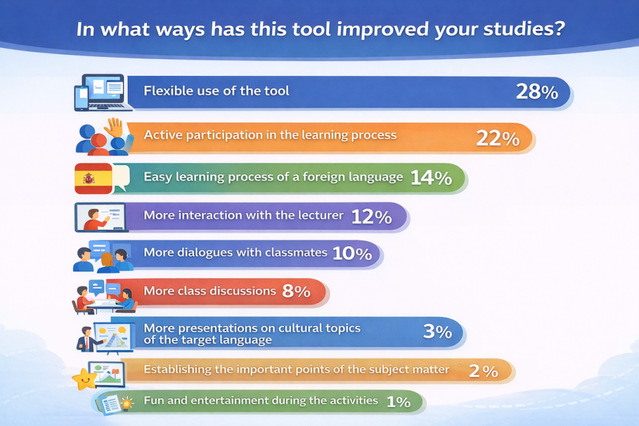 In what ways has this tool improved your studies?

Flexible use of the tool 28%

Active participation in the learning process 22%

Easy learning process of a foreign language 14%

More interaction with the lecturer 12%

More dialogues with classmates 10%

More class discussions 8%

More presentations on cultural topics of the target language 3%

Establishing the important points of the subject matter 2%

Fun and entertainment during the activities 1%